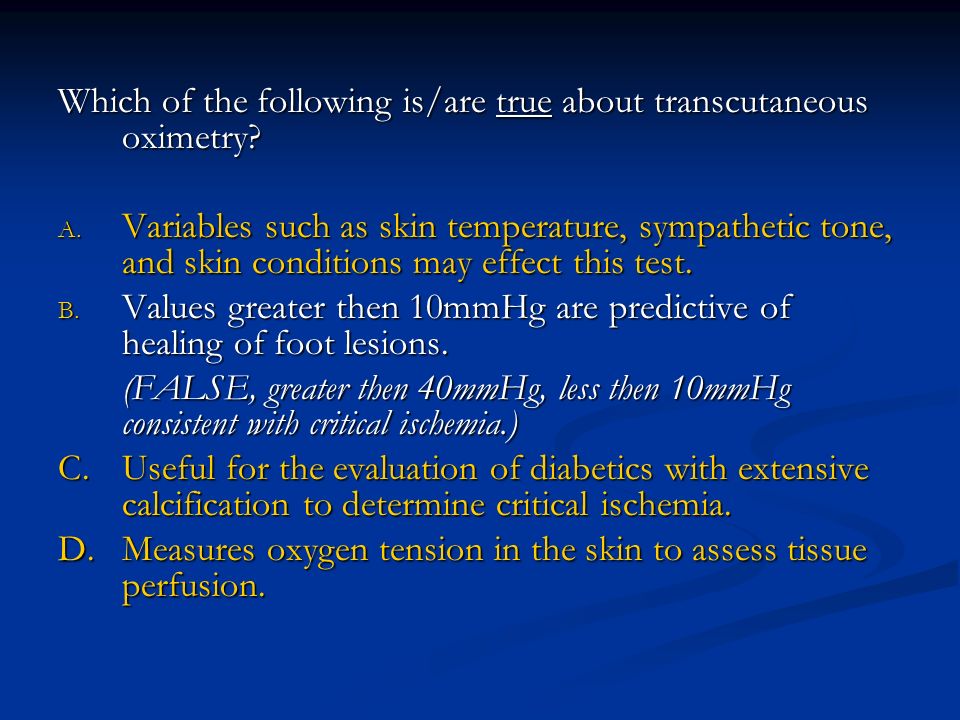 Which of the following is/are true about transcutaneous oximetry?

A. Variables such as skin temperature, sympathetic tone, and skin conditions may effect this test.

B. Values greater then 10mmHg are predictive of healing of foot lesions.

(FALSE, greater then 40mmHg, less then 10mmHg consistent with critical ischemia.)

C. Useful for the evaluation of diabetics with extensive calcification to determine critical ischemia.

D. Measures oxygen tension in the skin to assess tissue perfusion.